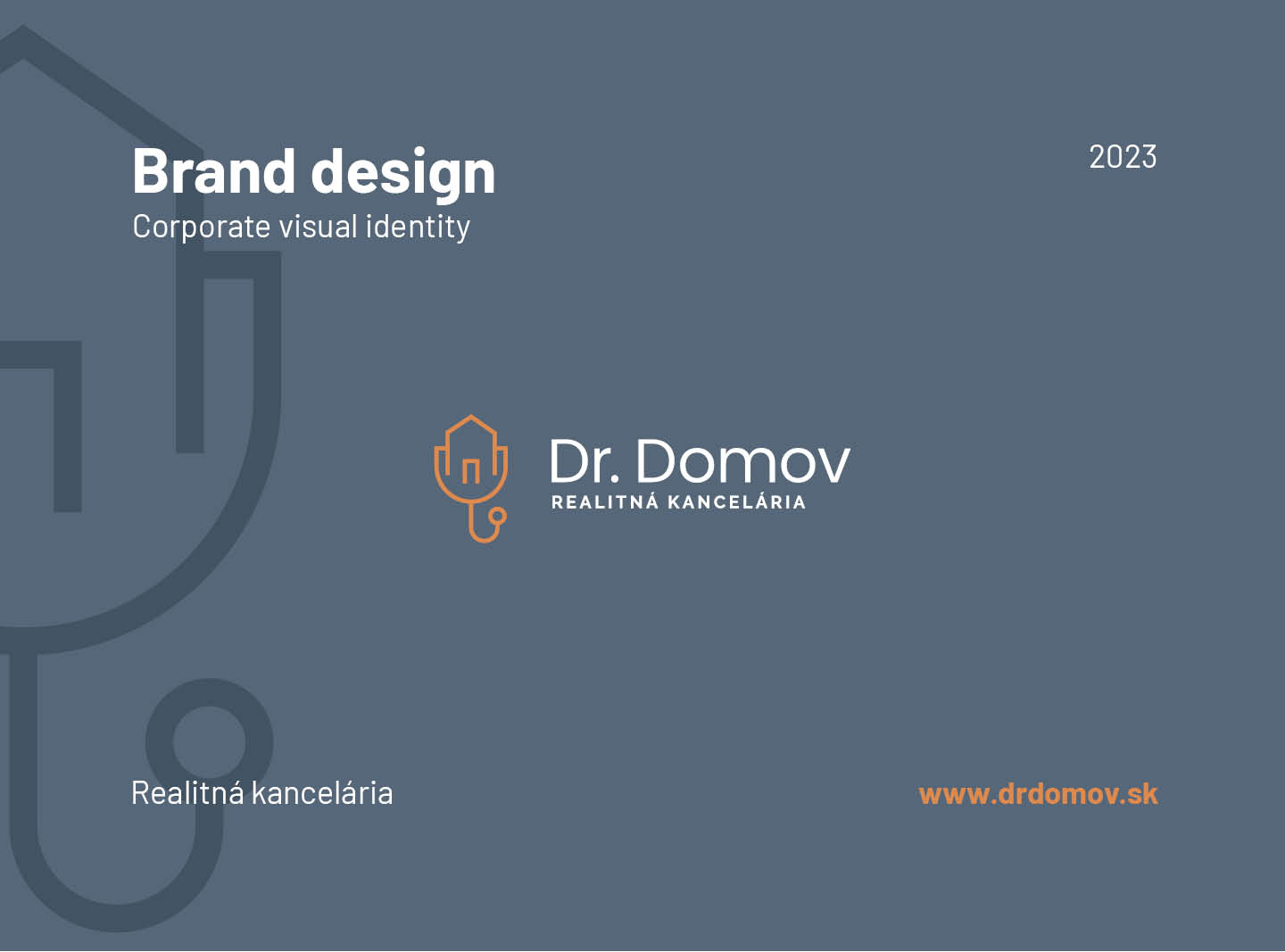 Brand design
Corporate visual identity

2023

Dr. Domov
REALITNÁ KANCELÁRIA

Realitná kancelária

www.drdomov.sk